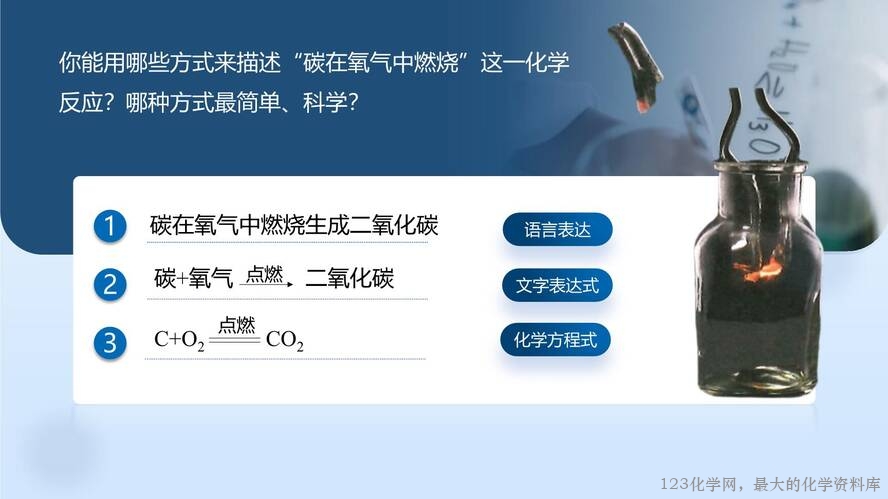 你能用哪些方式来描述“碳在氧气中燃烧”这一化学反应？哪种方式最简单、科学？

1 碳在氧气中燃烧生成二氧化碳 语言表达

2 碳+氧气 $\xrightarrow{点燃}$ 二氧化碳 文字表达式

3 $C+O_2 \xlongequal{点燃} CO_2$ 化学方程式

123化学网，最大的化学资料库